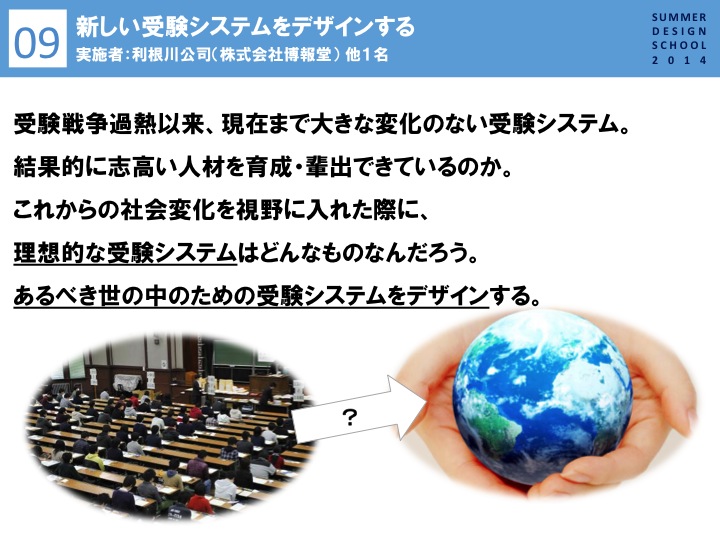 09

新しい受験システムをデザインする
実施者：利根川公司（株式会社博報堂）他1名

SUMMER DESIGN SCHOOL 2014

受験戦争過熱以来、現在まで大きな変化のない受験システム。
結果的に志高い人材を育成・輩出できているのか。
これからの社会変化を視野に入れた際に、
理想的な受験システムはどんなものなんだろう。
あるべき世の中のための受験システムをデザインする。

？